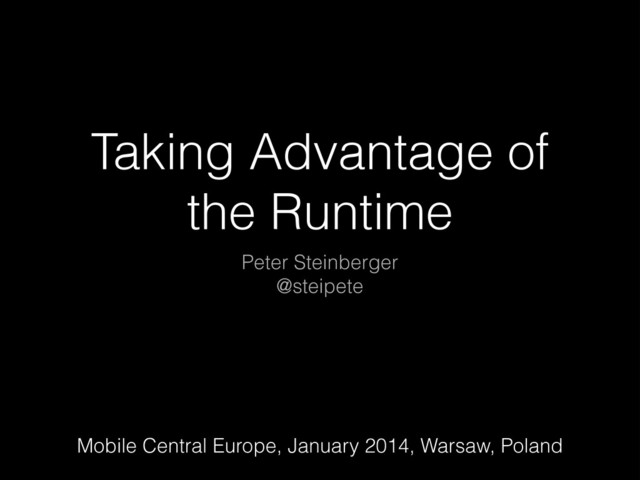 Taking Advantage of the Runtime

Peter Steinberger
@steipete

Mobile Central Europe, January 2014, Warsaw, Poland